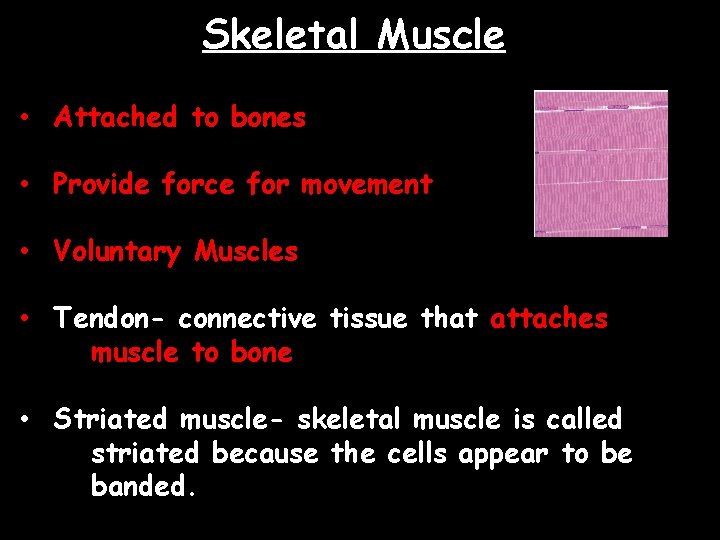 Skeletal Muscle

• Attached to bones

• Provide force for movement

• Voluntary Muscles

• Tendon- connective tissue that attaches muscle to bone

• Striated muscle- skeletal muscle is called striated because the cells appear to be banded.